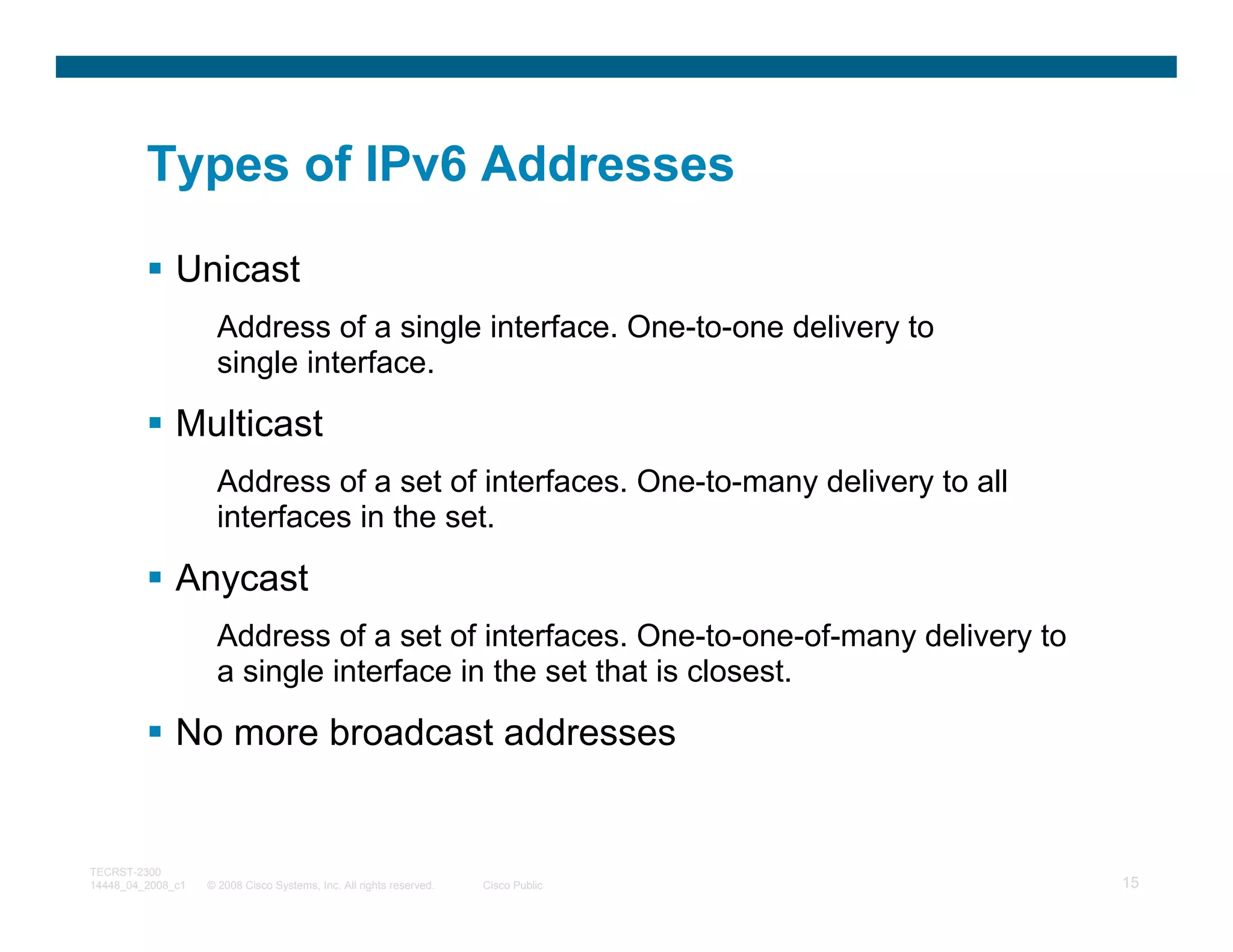 Types of IPv6 Addresses

▪ Unicast

Address of a single interface. One-to-one delivery to single interface.

▪ Multicast

Address of a set of interfaces. One-to-many delivery to all interfaces in the set.

▪ Anycast

Address of a set of interfaces. One-to-one-of-many delivery to a single interface in the set that is closest.

▪ No more broadcast addresses

TECRST-2300
14448_04_2008_c1 © 2008 Cisco Systems, Inc. All rights reserved. Cisco Public 15